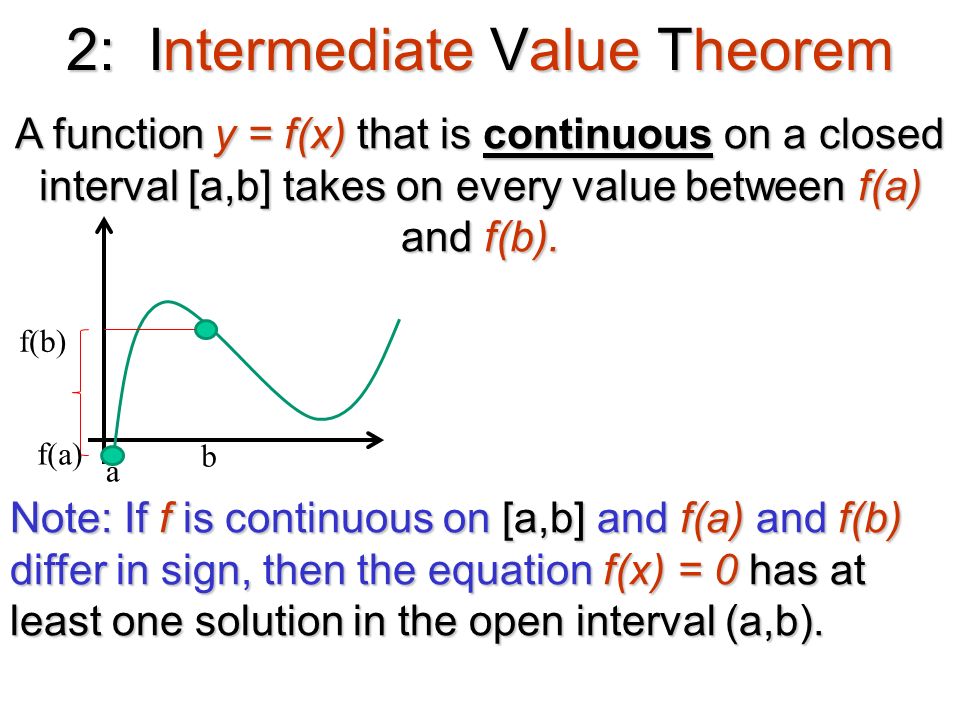 2: Intermediate Value Theorem

A function $y = f(x)$ that is continuous on a closed interval [a,b] takes on every value between $f(a)$ and $f(b)$.

f(b)

f(a)

a

b

Note: If $f$ is continuous on [a,b] and $f(a)$ and $f(b)$ differ in sign, then the equation $f(x) = 0$ has at least one solution in the open interval (a,b).